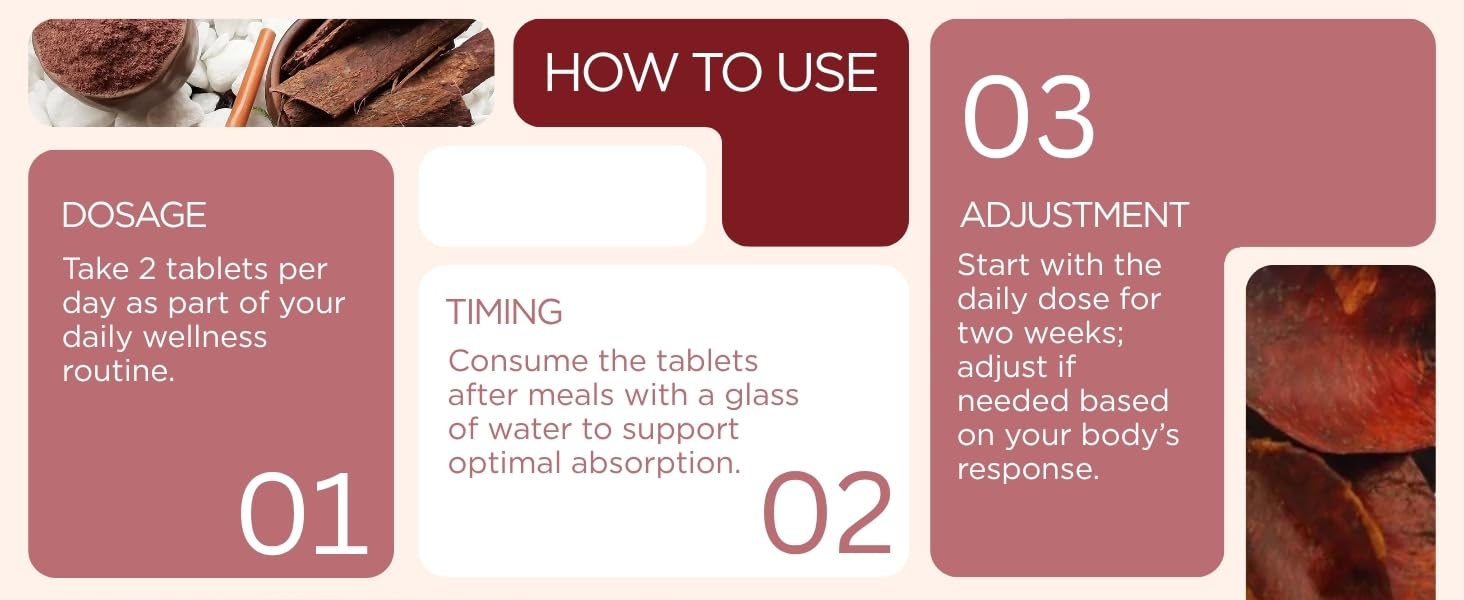 HOW TO USE

DOSAGE

Take 2 tablets per day as part of your daily wellness routine.

01

TIMING

Consume the tablets after meals with a glass of water to support optimal absorption.

02

03

ADJUSTMENT

Start with the daily dose for two weeks; adjust if needed based on your body's response.